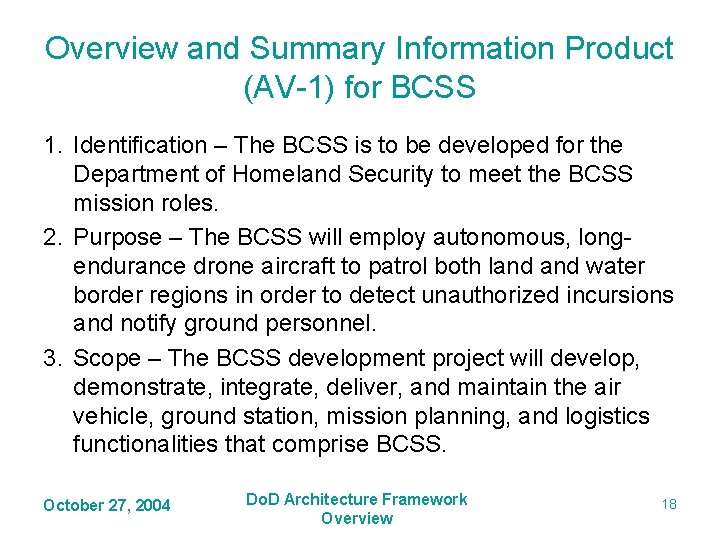 Overview and Summary Information Product (AV-1) for BCSS

1. Identification – The BCSS is to be developed for the Department of Homeland Security to meet the BCSS mission roles.

2. Purpose – The BCSS will employ autonomous, long-endurance drone aircraft to patrol both land and water border regions in order to detect unauthorized incursions and notify ground personnel.

3. Scope – The BCSS development project will develop, demonstrate, integrate, deliver, and maintain the air vehicle, ground station, mission planning, and logistics functionalities that comprise BCSS.

October 27, 2004

DoD Architecture Framework Overview

18